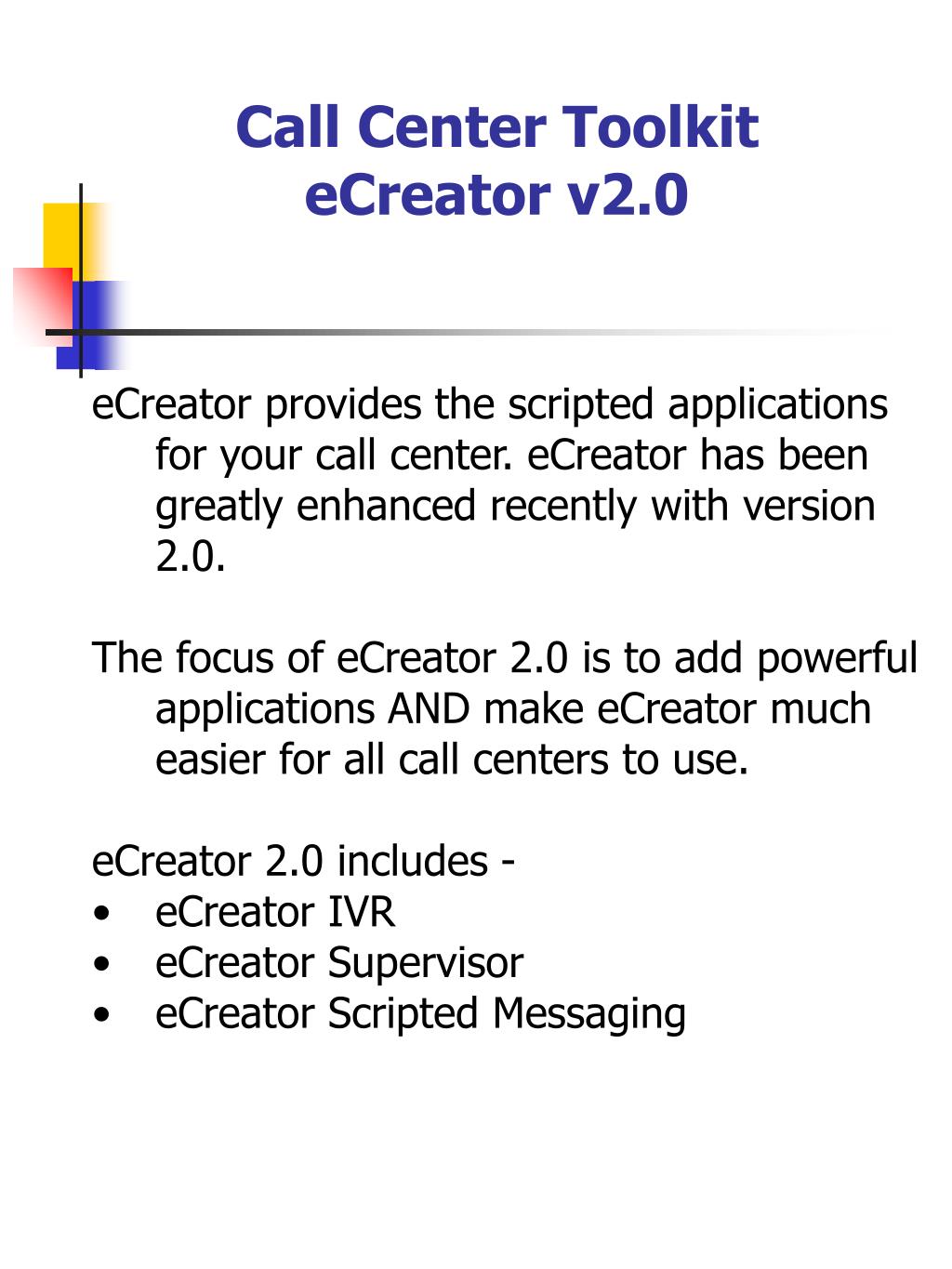 Call Center Toolkit
eCreator v2.0

eCreator provides the scripted applications for your call center. eCreator has been greatly enhanced recently with version 2.0.

The focus of eCreator 2.0 is to add powerful applications AND make eCreator much easier for all call centers to use.

eCreator 2.0 includes -
• eCreator IVR
• eCreator Supervisor
• eCreator Scripted Messaging